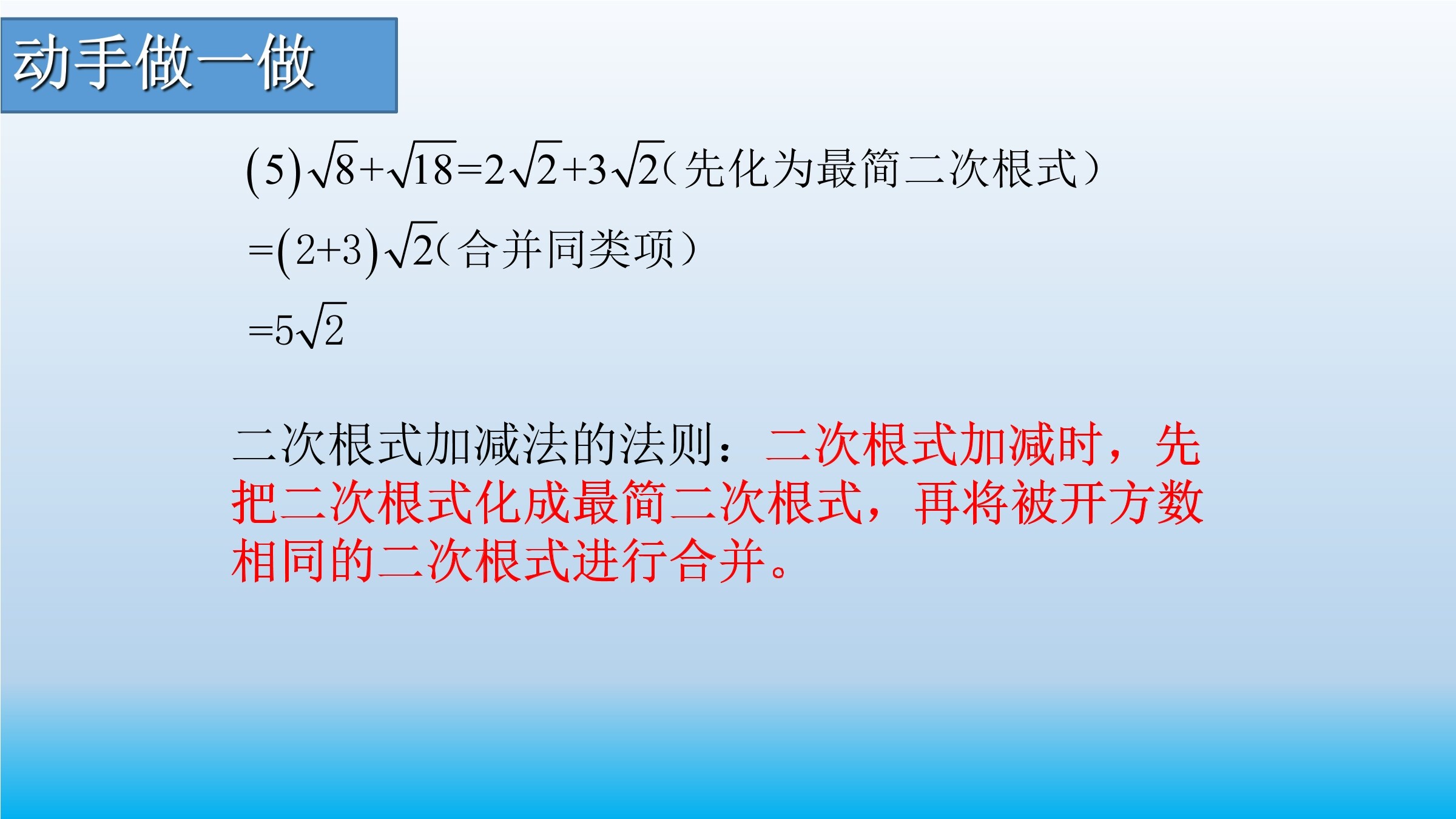 动手做一做

$(5)\sqrt{8}+\sqrt{18}=2\sqrt{2}+3\sqrt{2}$（先化为最简二次根式）

$=(2+3)\sqrt{2}$（合并同类项）

$=5\sqrt{2}$

二次根式加减法的法则：二次根式加减时，先把二次根式化成最简二次根式，再将被开方数相同的二次根式进行合并。